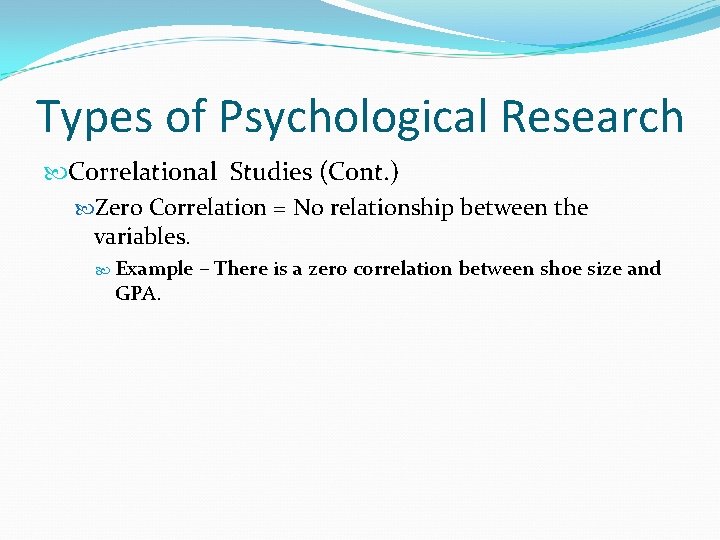 Types of Psychological Research

Correlational Studies (Cont.)

Zero Correlation = No relationship between the variables.

Example – There is a zero correlation between shoe size and GPA.